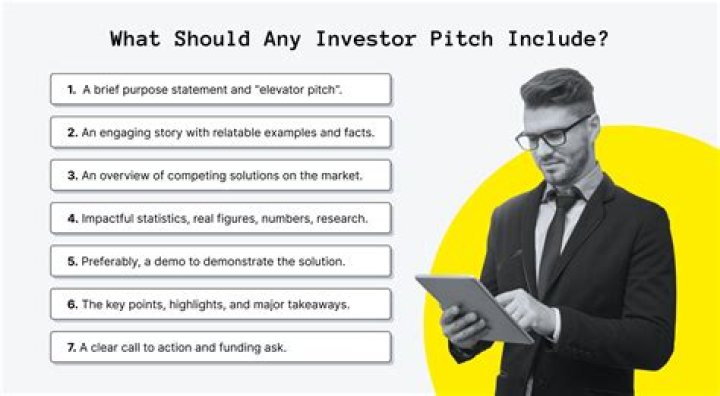 What Should Any Investor Pitch Include?

1. A brief purpose statement and "elevator pitch".

2. An engaging story with relatable examples and facts.

3. An overview of competing solutions on the market.

4. Impactful statistics, real figures, numbers, research.

5. Preferably, a demo to demonstrate the solution.

6. The key points, highlights, and major takeaways.

7. A clear call to action and funding ask.